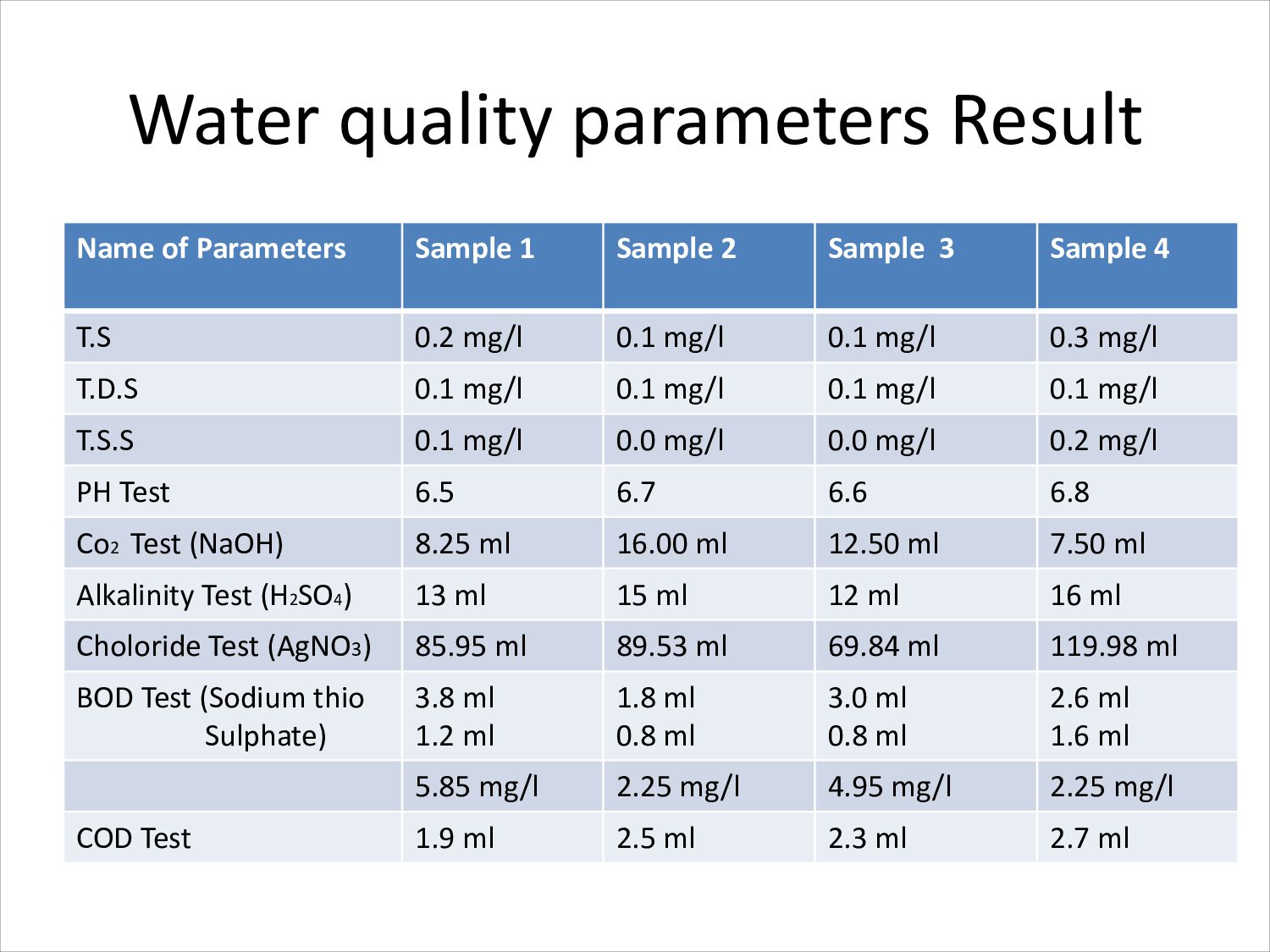 Water quality parameters Result

| Name of Parameters | Sample 1 | Sample 2 | Sample 3 | Sample 4 |
|---|---|---|---|---|
| T.S | 0.2 mg/l | 0.1 mg/l | 0.1 mg/l | 0.3 mg/l |
| T.D.S | 0.1 mg/l | 0.1 mg/l | 0.1 mg/l | 0.1 mg/l |
| T.S.S | 0.1 mg/l | 0.0 mg/l | 0.0 mg/l | 0.2 mg/l |
| PH Test | 6.5 | 6.7 | 6.6 | 6.8 |
| $Co_2$ Test (NaOH) | 8.25 ml | 16.00 ml | 12.50 ml | 7.50 ml |
| Alkalinity Test ($H_2SO_4$) | 13 ml | 15 ml | 12 ml | 16 ml |
| Choloride Test ($AgNO_3$) | 85.95 ml | 89.53 ml | 69.84 ml | 119.98 ml |
| BOD Test (Sodium thio Sulphate) | 3.8 ml 1.2 ml | 1.8 ml 0.8 ml | 3.0 ml 0.8 ml | 2.6 ml 1.6 ml |
| | 5.85 mg/l | 2.25 mg/l | 4.95 mg/l | 2.25 mg/l |
| COD Test | 1.9 ml | 2.5 ml | 2.3 ml | 2.7 ml |